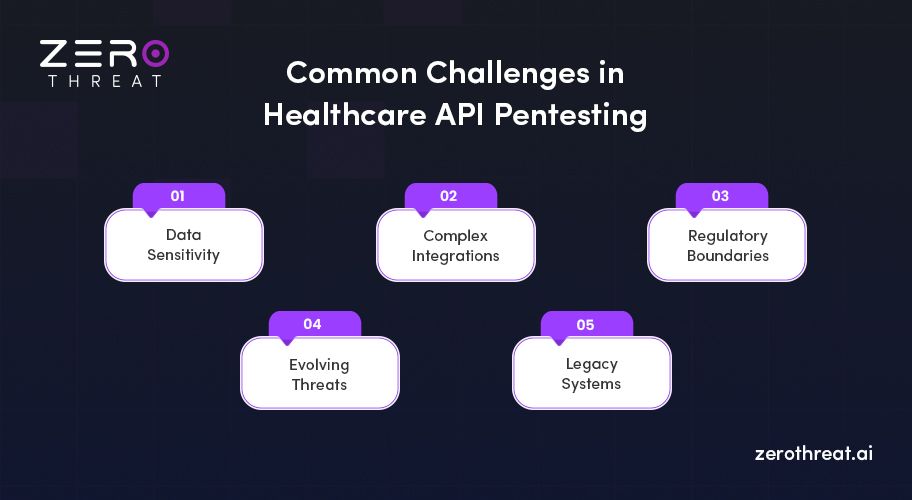 ZERO
THREAT

Common Challenges in Healthcare API Pentesting

01
Data Sensitivity

02
Complex Integrations

03
Regulatory Boundaries

04
Evolving Threats

05
Legacy Systems

zerothreat.ai